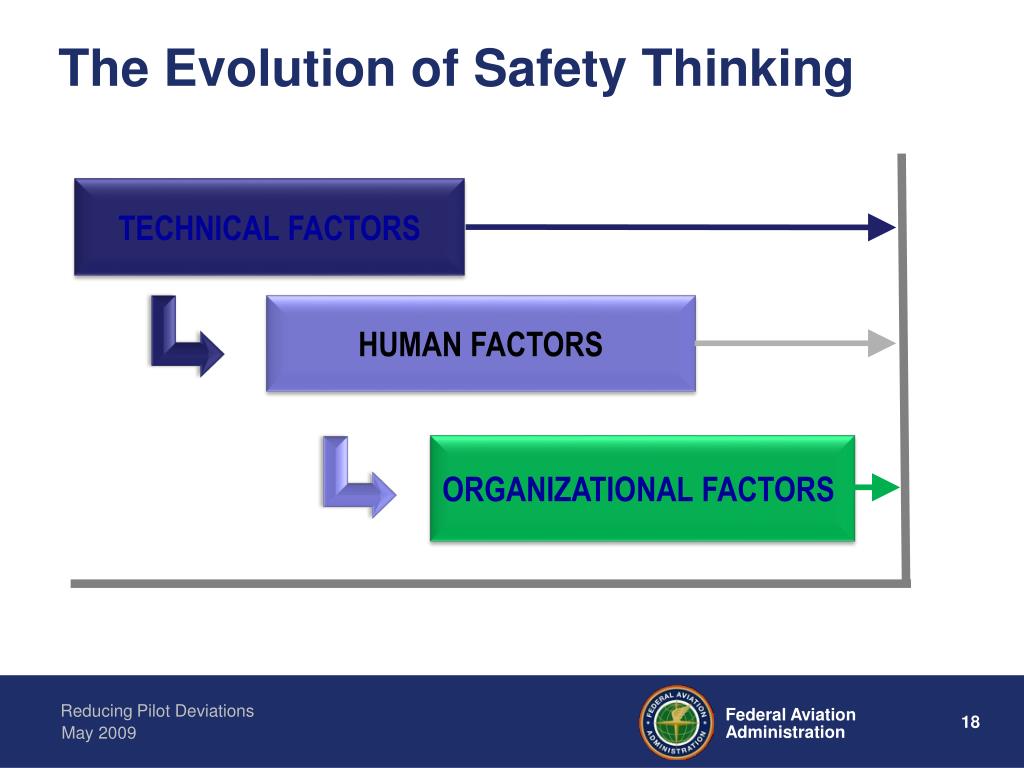 The Evolution of Safety Thinking

TECHNICAL FACTORS

HUMAN FACTORS

ORGANIZATIONAL FACTORS

Reducing Pilot Deviations
May 2009

FEDERAL AVIATION ADMINISTRATION

Federal Aviation Administration

18